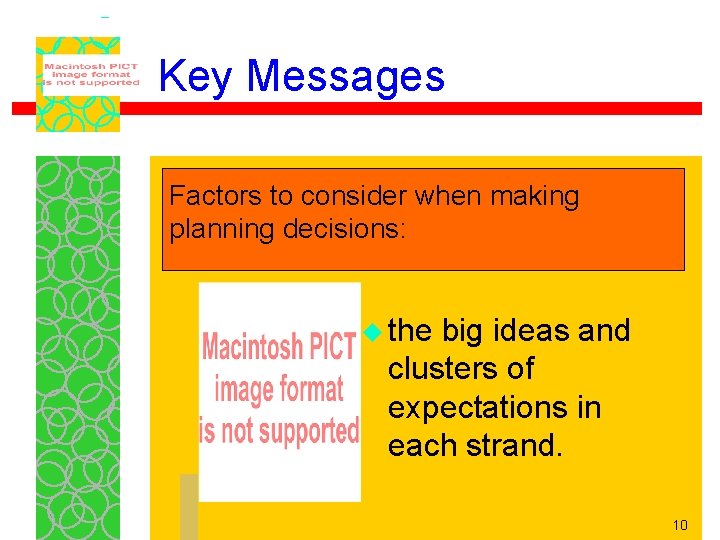 Macintosh PICT image format is not supported

Key Messages

Factors to consider when making planning decisions:

Macintosh PICT image format is not supported

the big ideas and clusters of expectations in each strand.

10